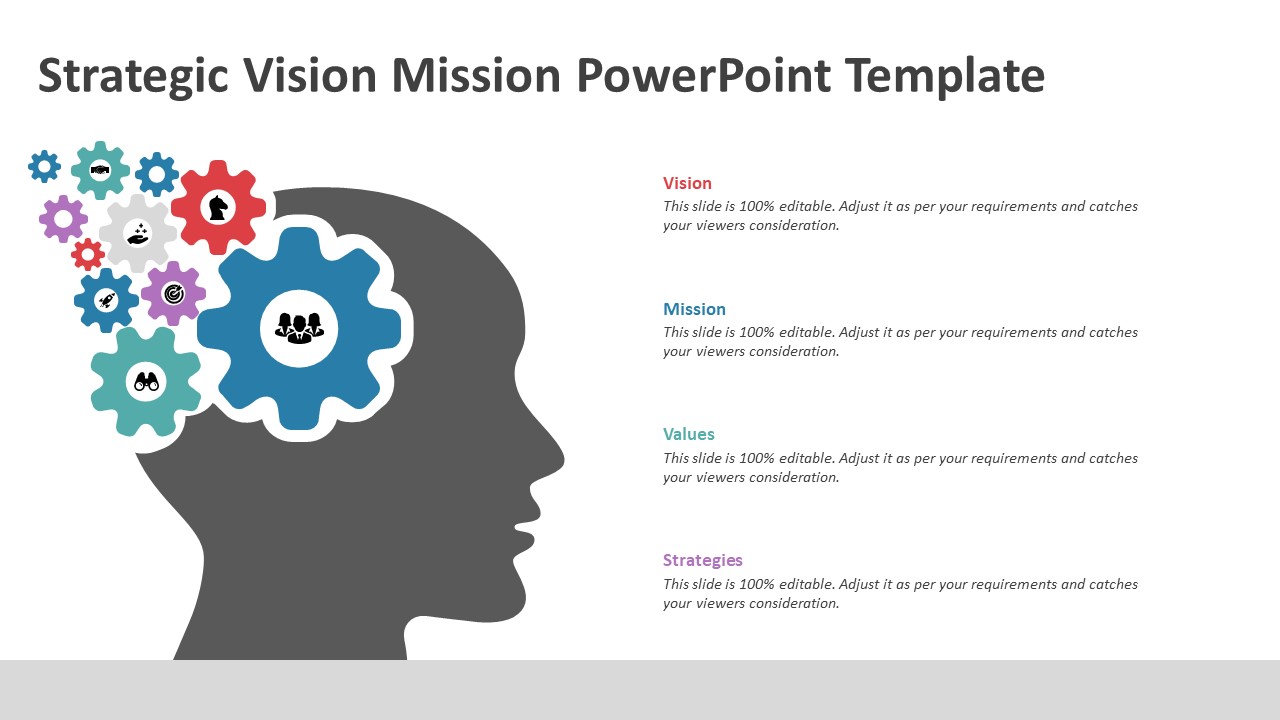 Strategic Vision Mission PowerPoint Template

Vision
This slide is 100% editable. Adjust it as per your requirements and catches your viewers consideration.

Mission
This slide is 100% editable. Adjust it as per your requirements and catches your viewers consideration.

Values
This slide is 100% editable. Adjust it as per your requirements and catches your viewers consideration.

Strategies
This slide is 100% editable. Adjust it as per your requirements and catches your viewers consideration.